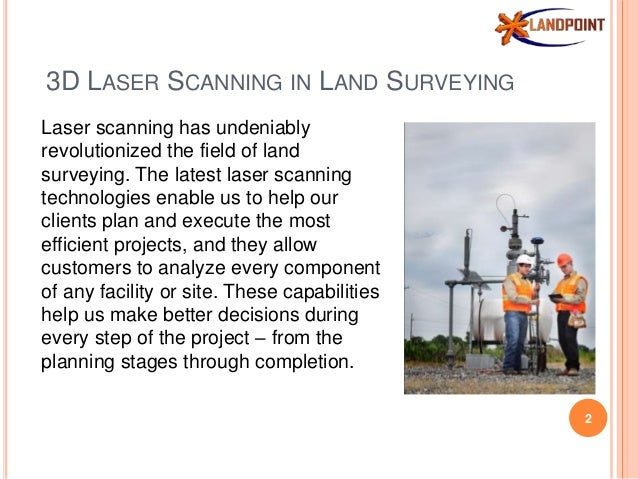 LANDPOINT

3D LASER SCANNING IN LAND SURVEYING

Laser scanning has undeniably revolutionized the field of land surveying. The latest laser scanning technologies enable us to help our clients plan and execute the most efficient projects, and they allow customers to analyze every component of any facility or site. These capabilities help us make better decisions during every step of the project – from the planning stages through completion.

2